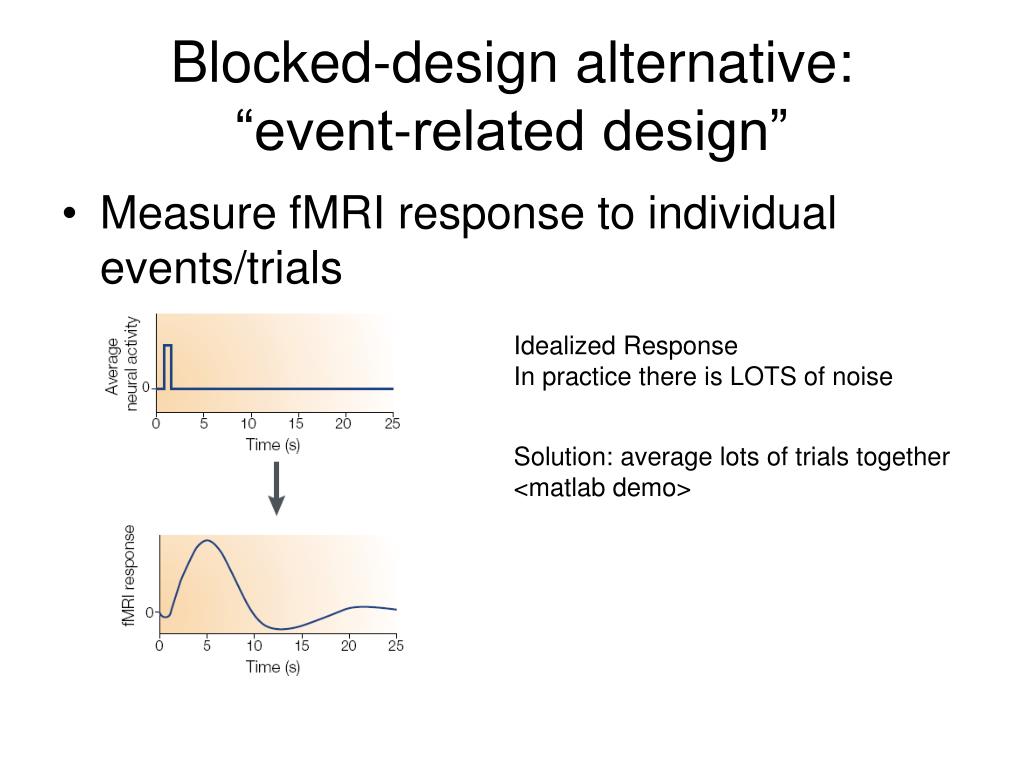 Blocked-design alternative: “event-related design”

• Measure fMRI response to individual events/trials

Average neural activity
0
0 5 10 15 20 25
Time (s)

fMRI response
0
0 5 10 15 20 25
Time (s)

Idealized Response
In practice there is LOTS of noise

Solution: average lots of trials together
<matlab demo>